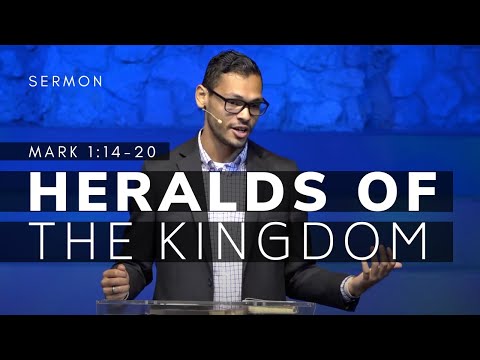 SERMON

MARK 1:14-20

HERALDS OF THE KINGDOM